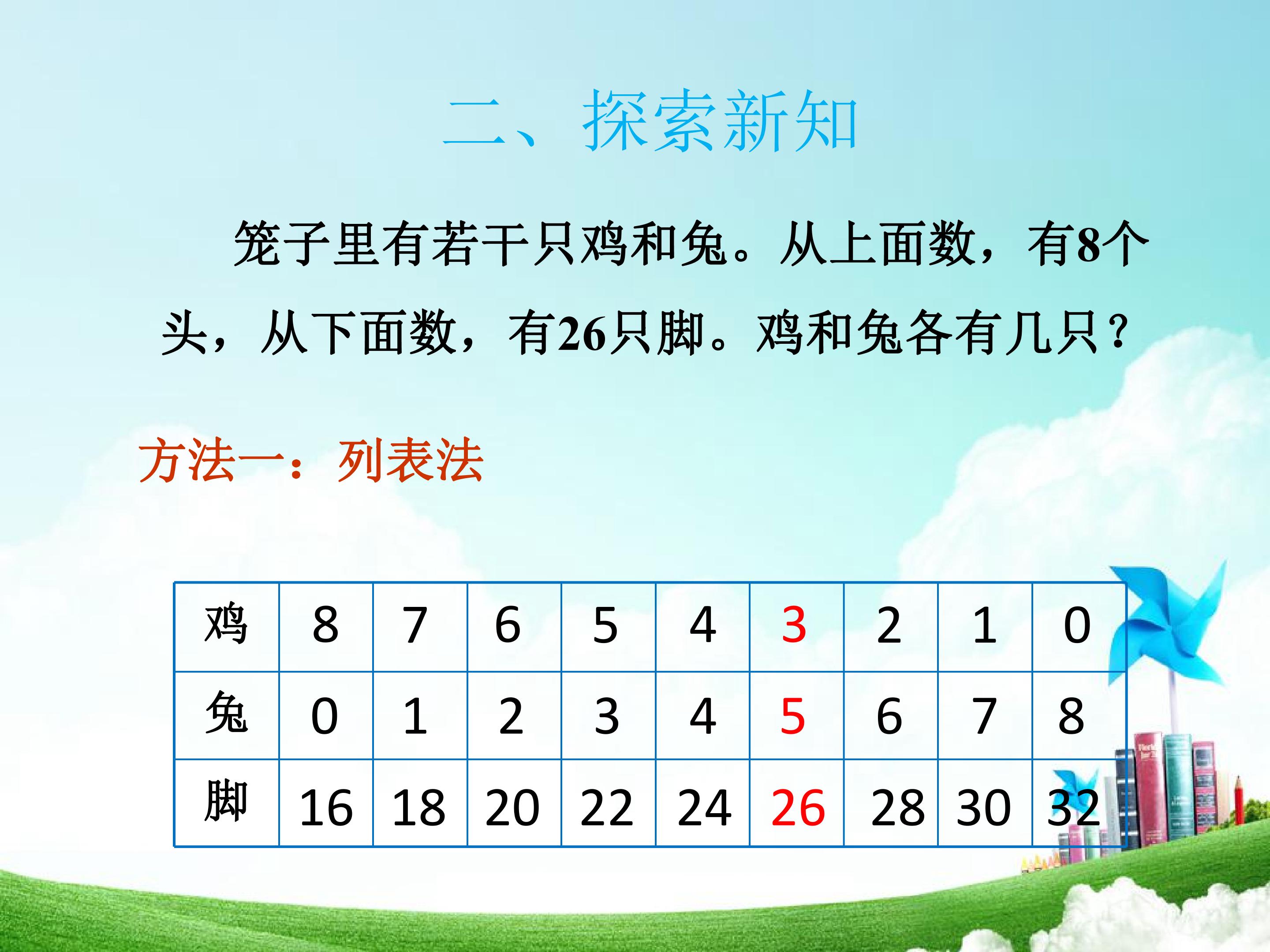 二、探索新知

笼子里有若干只鸡和兔。从上面数，有8个头，从下面数，有26只脚。鸡和兔各有几只？

方法一：列表法

| 鸡 | 8 | 7 | 6 | 5 | 4 | 3 | 2 | 1 | 0 |
|---|---|---|---|---|---|---|---|---|---|
| 兔 | 0 | 1 | 2 | 3 | 4 | 5 | 6 | 7 | 8 |
| 脚 | 16 | 18 | 20 | 22 | 24 | 26 | 28 | 30 | 32 |